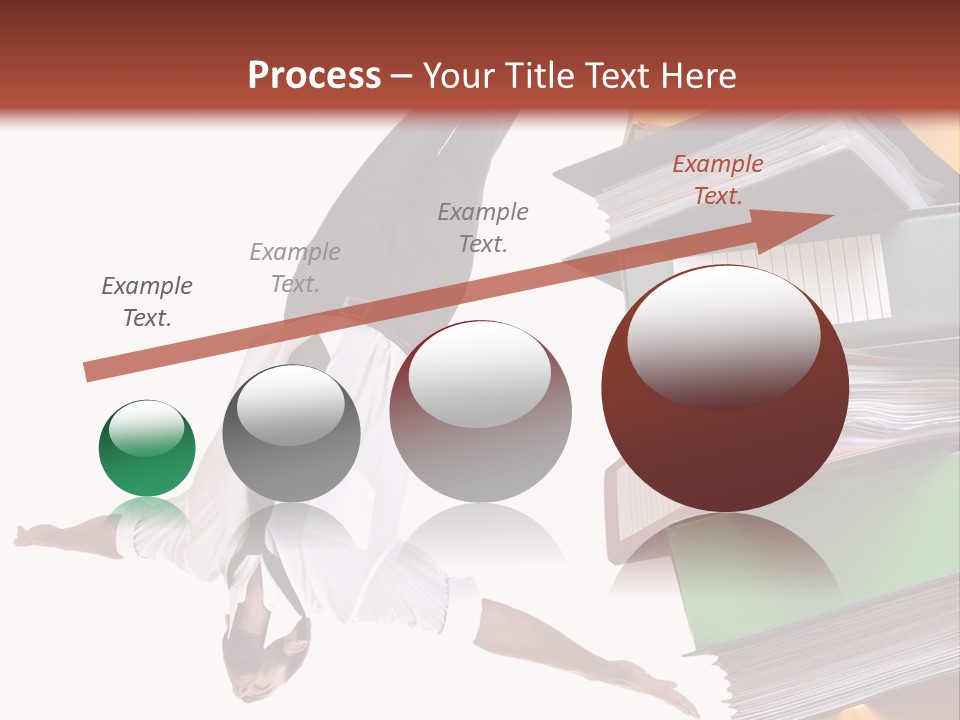 Process – Your Title Text Here

Example Text.

Example Text.

Example Text.

Example Text.